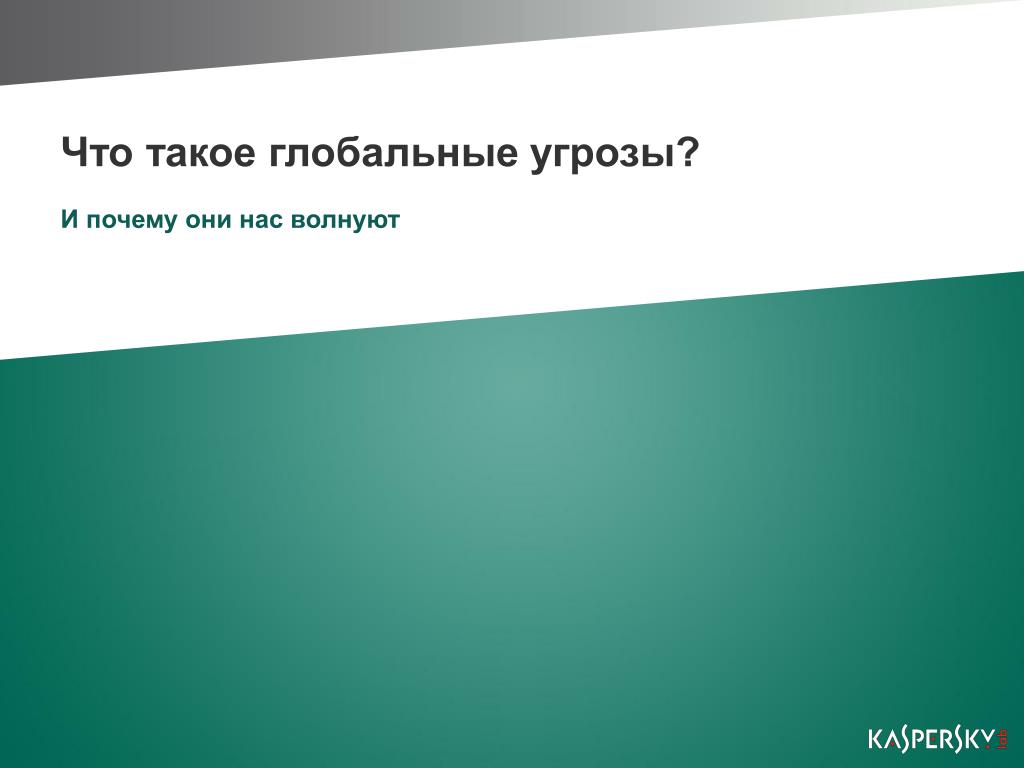 Что такое глобальные угрозы?

И почему они нас волнуют

KASPERSKY lab